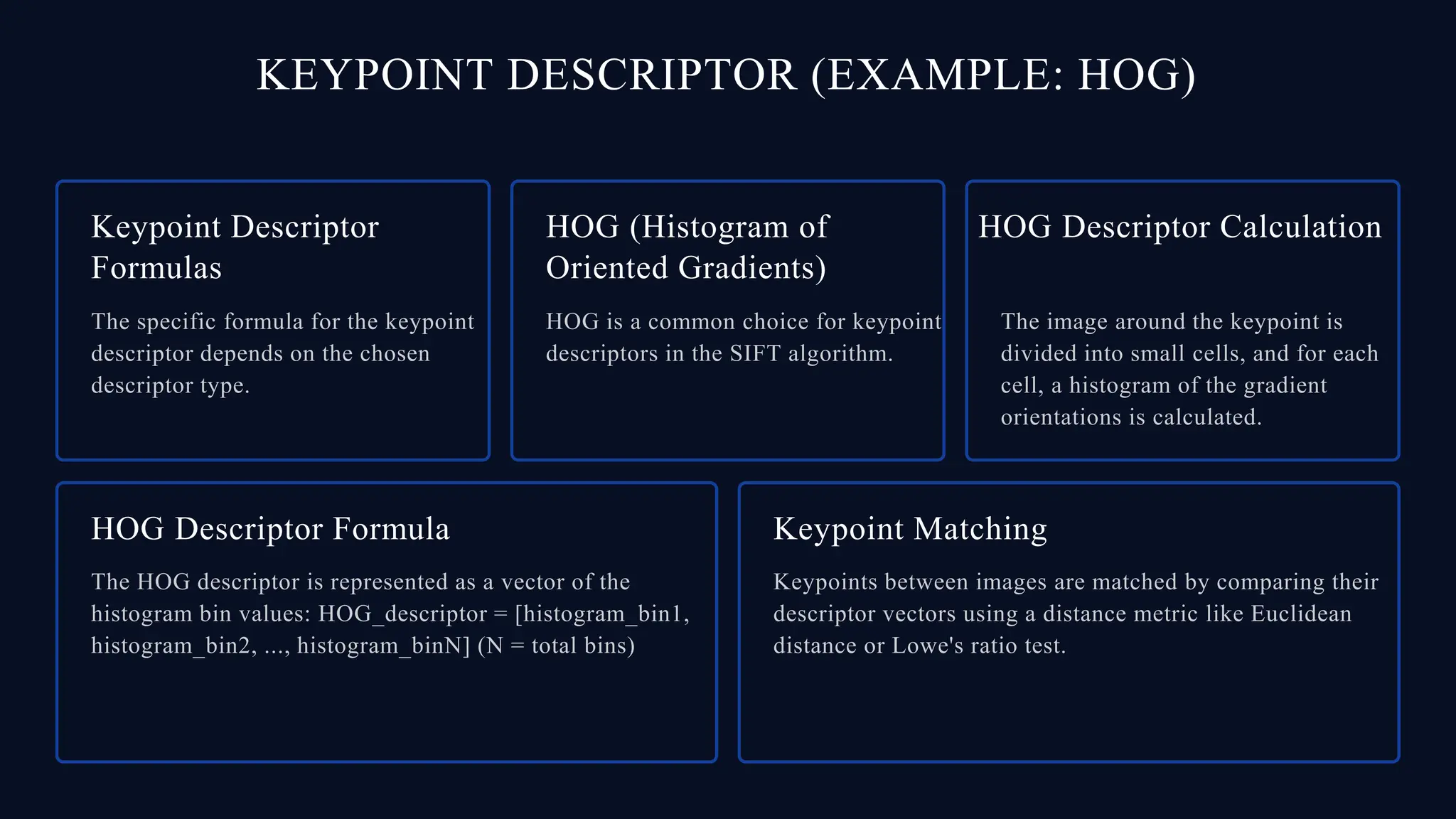 KEYPOINT DESCRIPTOR (EXAMPLE: HOG)

Keypoint Descriptor Formulas

The specific formula for the keypoint descriptor depends on the chosen descriptor type.

HOG (Histogram of Oriented Gradients)

HOG is a common choice for keypoint descriptors in the SIFT algorithm.

HOG Descriptor Calculation

The image around the keypoint is divided into small cells, and for each cell, a histogram of the gradient orientations is calculated.

HOG Descriptor Formula

The HOG descriptor is represented as a vector of the histogram bin values: HOG_descriptor = [histogram_bin1, histogram_bin2, ..., histogram_binN] (N = total bins)

Keypoint Matching

Keypoints between images are matched by comparing their descriptor vectors using a distance metric like Euclidean distance or Lowe's ratio test.